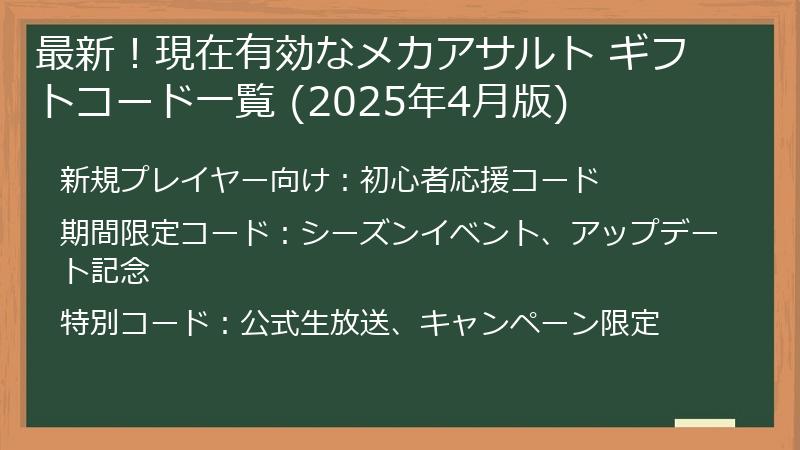 最新！現在有効なメカアサルト ギフトコード一覧 (2025年4月版)

新規プレイヤー向け：初心者応援コード

期間限定コード：シーズンイベント、アップデート記念

特別コード：公式生放送、キャンペーン限定